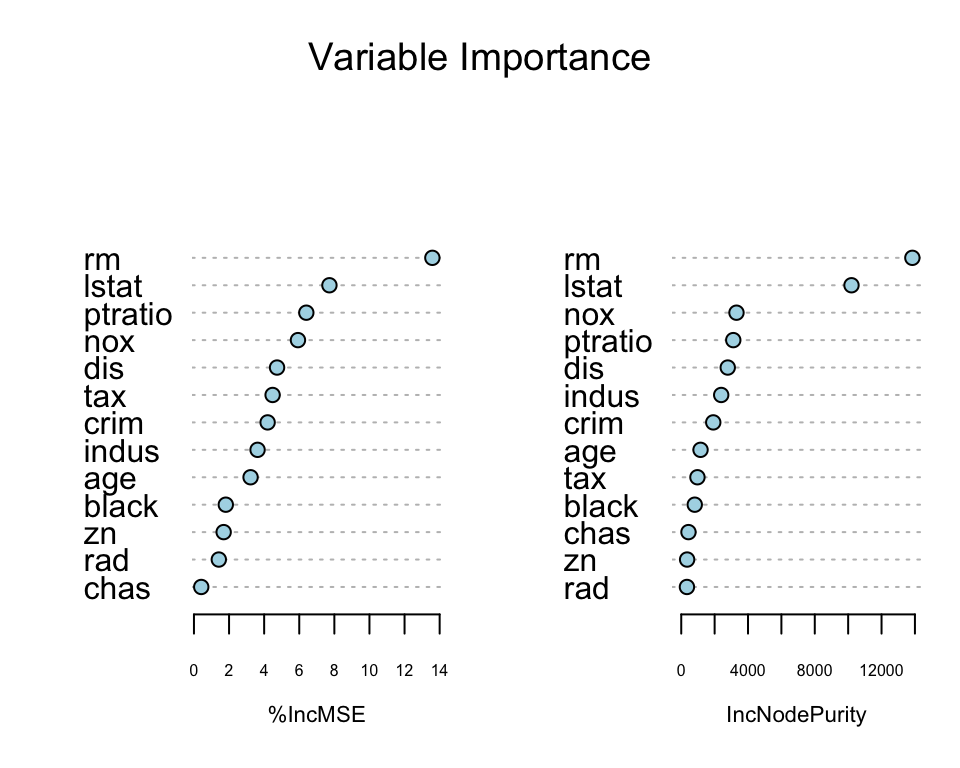 Variable Importance

rm
lstat
ptratio
nox
dis
tax
crim
indus
age
black
zn
rad
chas

0 2 4 6 8 10 12 14

%IncMSE

rm
lstat
nox
ptratio
dis
indus
crim
age
tax
black
chas
zn
rad

0 4000 8000 12000

IncNodePurity